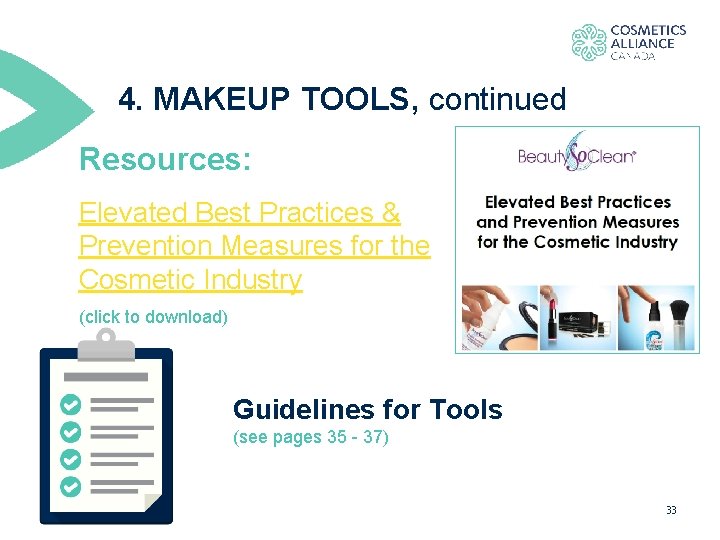 COSMETICS ALLIANCE CANADA

4. MAKEUP TOOLS, continued

Resources:

Elevated Best Practices & Prevention Measures for the Cosmetic Industry

(click to download)

BeautySoClean®

Elevated Best Practices and Prevention Measures for the Cosmetic Industry

Guidelines for Tools
(see pages 35 - 37)

33